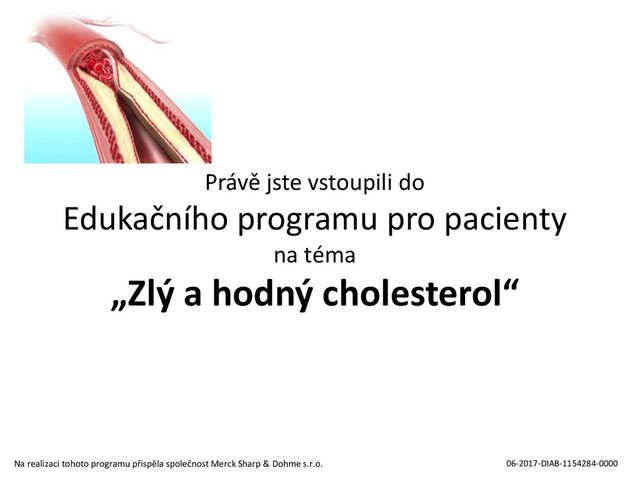 Právě jste vstoupili do
Edukačního programu pro pacienty
na téma
„Zlý a hodný cholesterol“

Na realizaci tohoto programu přispěla společnost Merck Sharp & Dohme s.r.o.

06-2017-DIAB-1154284-0000